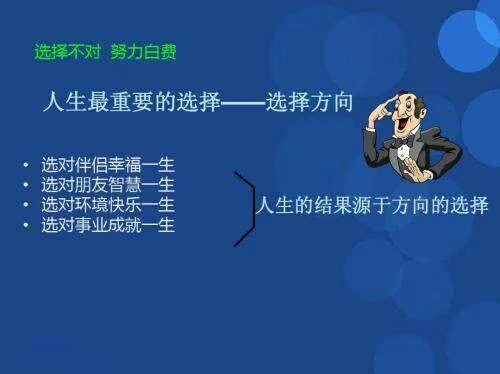 选择不对 努力白费

人生最重要的选择——选择方向

• 选对伴侣幸福一生
• 选对朋友智慧一生
• 选对环境快乐一生
• 选对事业成就一生

人生的结果源于方向的选择